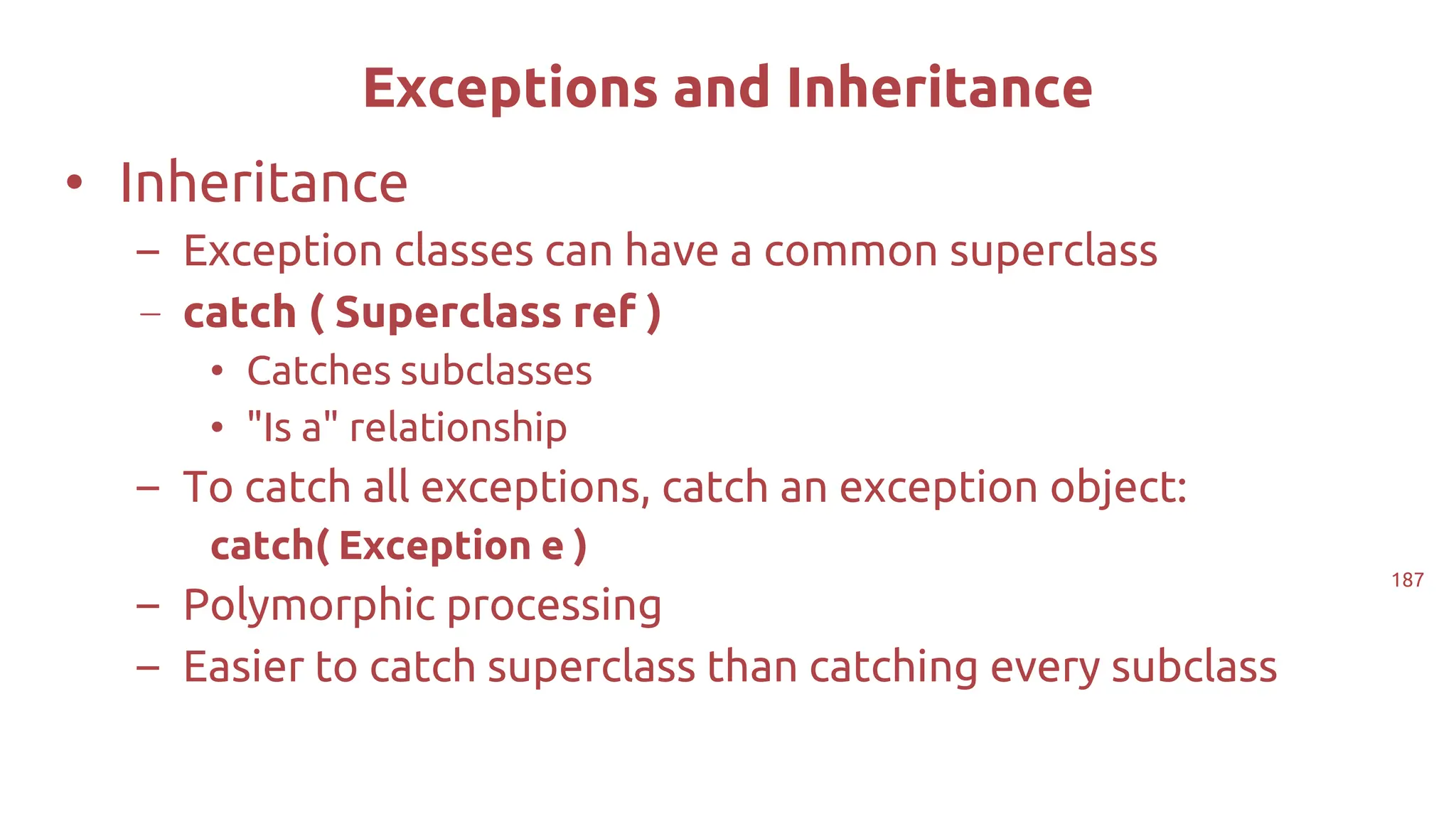 Exceptions and Inheritance

• Inheritance

– Exception classes can have a common superclass

– catch ( Superclass ref )

• Catches subclasses

• "Is a" relationship

– To catch all exceptions, catch an exception object:
catch( Exception e )

– Polymorphic processing

– Easier to catch superclass than catching every subclass

187